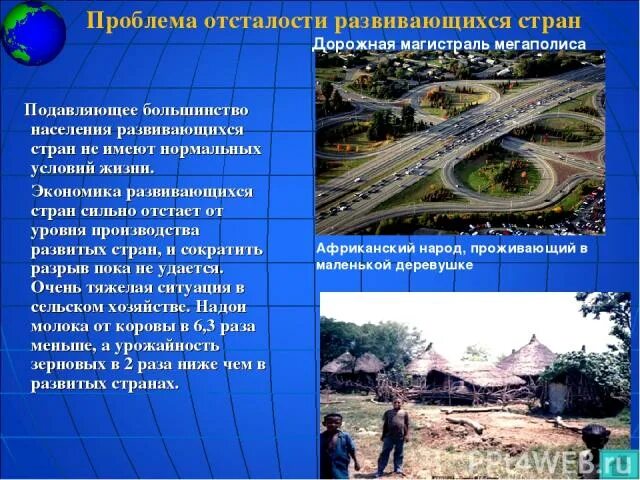 Проблема отсталости развивающихся стран

Подавляющее большинство населения развивающихся стран не имеют нормальных условий жизни.

Экономика развивающихся стран сильно отстает от уровня производства развитых стран, и сократить разрыв пока не удается. Очень тяжелая ситуация в сельском хозяйстве. Надои молока от коровы в 6,3 раза меньше, а урожайность зерновых в 2 раза ниже чем в развитых странах.

Дорожная магистраль мегаполиса

Африканский народ, проживающий в маленькой деревушке

PPt4WEB.ru